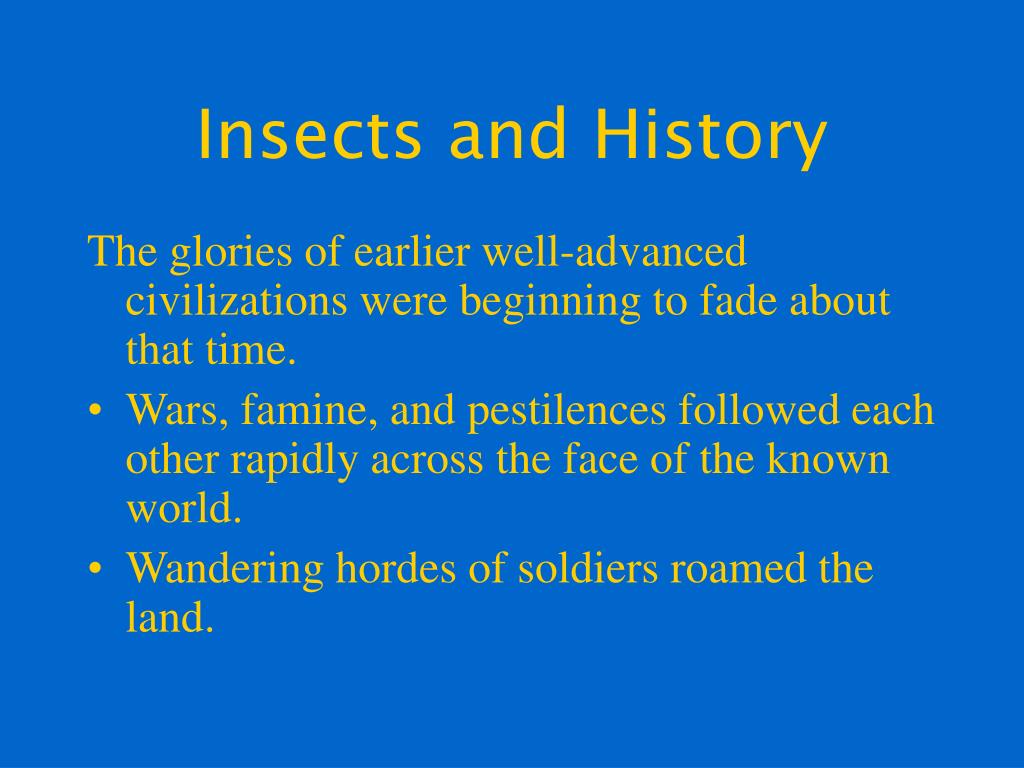 Insects and History

The glories of earlier well-advanced civilizations were beginning to fade about that time.

• Wars, famine, and pestilences followed each other rapidly across the face of the known world.
• Wandering hordes of soldiers roamed the land.